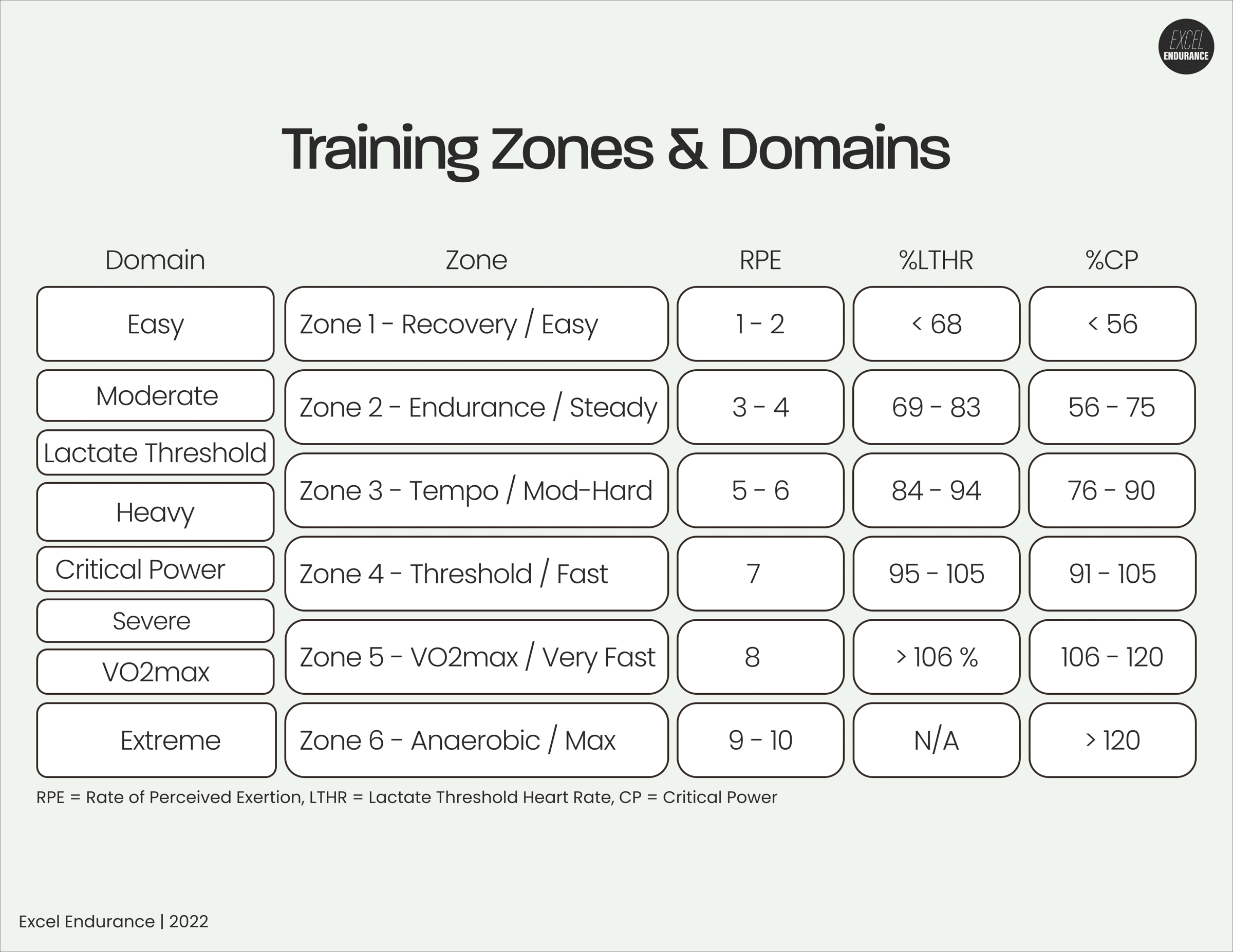 EXCEL ENDURANCE

Training Zones & Domains

| Domain | Zone | RPE | %LTHR | %CP |
|---|---|---|---|---|
| Easy | Zone 1 - Recovery / Easy | 1 - 2 | < 68 | < 56 |
| Moderate | Zone 2 - Endurance / Steady | 3 - 4 | 69 - 83 | 56 - 75 |
| Lactate Threshold | | | | |
| Heavy | Zone 3 - Tempo / Mod-Hard | 5 - 6 | 84 - 94 | 76 - 90 |
| Critical Power | Zone 4 - Threshold / Fast | 7 | 95 - 105 | 91 - 105 |
| Severe | | | | |
| VO2max | Zone 5 - VO2max / Very Fast | 8 | > 106 % | 106 - 120 |
| Extreme | Zone 6 - Anaerobic / Max | 9 - 10 | N/A | > 120 |

RPE = Rate of Perceived Exertion, LTHR = Lactate Threshold Heart Rate, CP = Critical Power

Excel Endurance | 2022